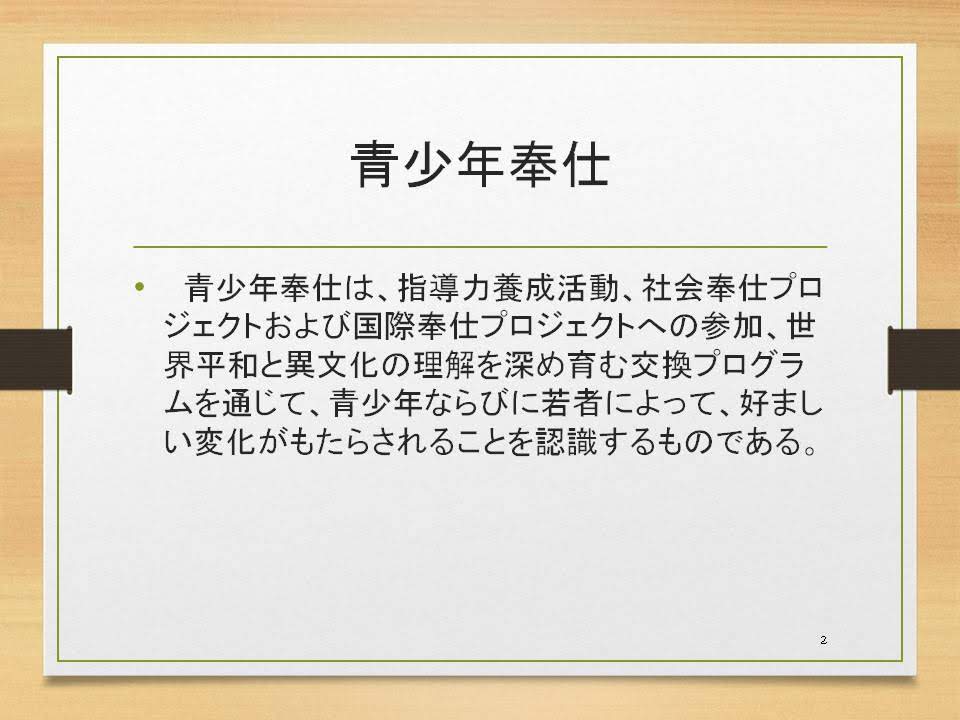 青少年奉仕

• 青少年奉仕は、指導力養成活動、社会奉仕プロジェクトおよび国際奉仕プロジェクトへの参加、世界平和と異文化の理解を深め育む交換プログラムを通じて、青少年ならびに若者によって、好ましい変化がもたらされることを認識するものである。

2